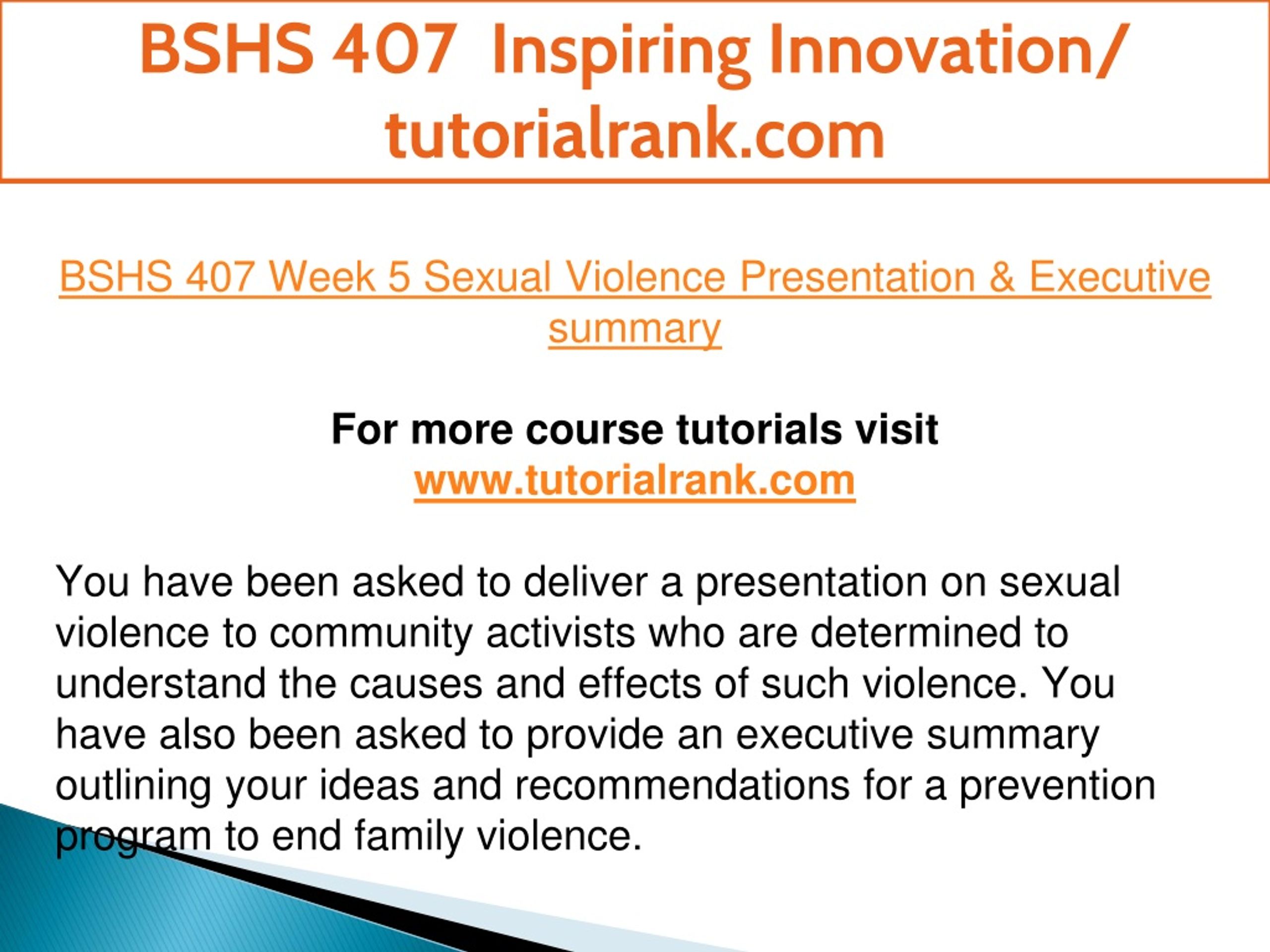 BSHS 407 Inspiring Innovation/ tutorialrank.com

BSHS 407 Week 5 Sexual Violence Presentation & Executive summary

For more course tutorials visit
www.tutorialrank.com

You have been asked to deliver a presentation on sexual violence to community activists who are determined to understand the causes and effects of such violence. You have also been asked to provide an executive summary outlining your ideas and recommendations for a prevention program to end family violence.